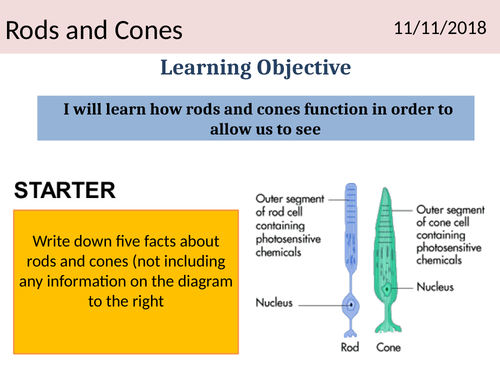 Rods and Cones

11/11/2018

Learning Objective

I will learn how rods and cones function in order to allow us to see

STARTER

Write down five facts about rods and cones (not including any information on the diagram to the right

Outer segment of rod cell containing photosensitive chemicals

Nucleus

Outer segment of cone cell containing photosensitive chemicals

Nucleus

Rod

Cone